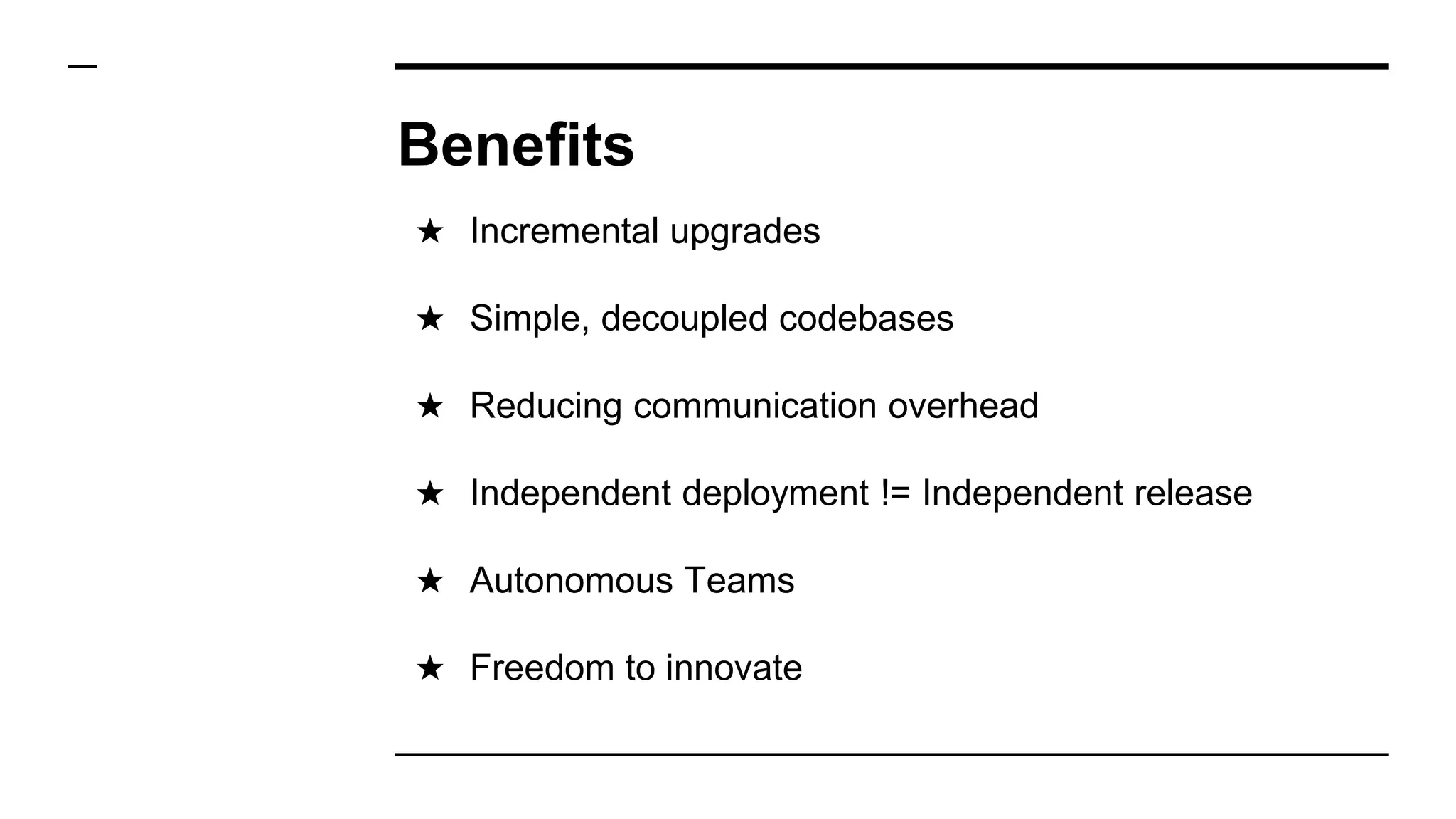 Benefits

★ Incremental upgrades

★ Simple, decoupled codebases

★ Reducing communication overhead

★ Independent deployment != Independent release

★ Autonomous Teams

★ Freedom to innovate